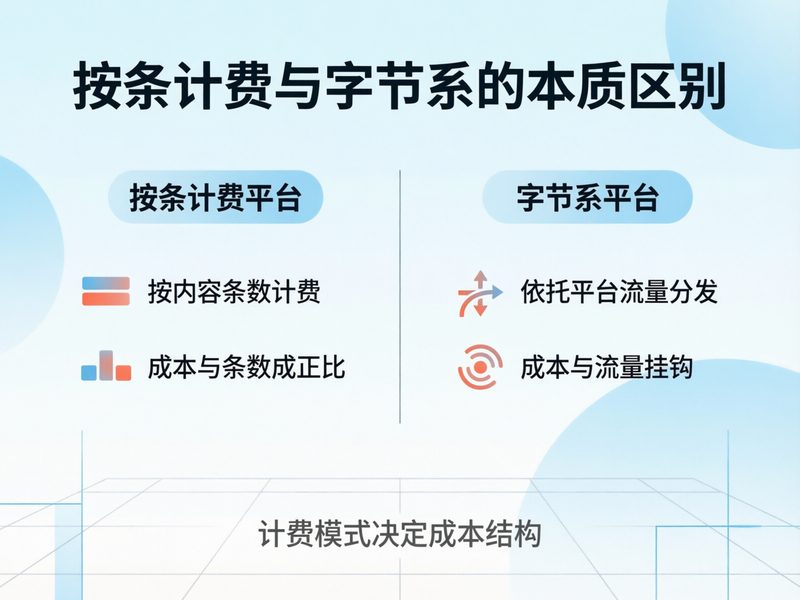 按条计费与字节系的本质区别

按条计费平台

按内容条数计费

成本与条数成正比

字节系平台

依托平台流量分发

成本与流量挂钩

计费模式决定成本结构